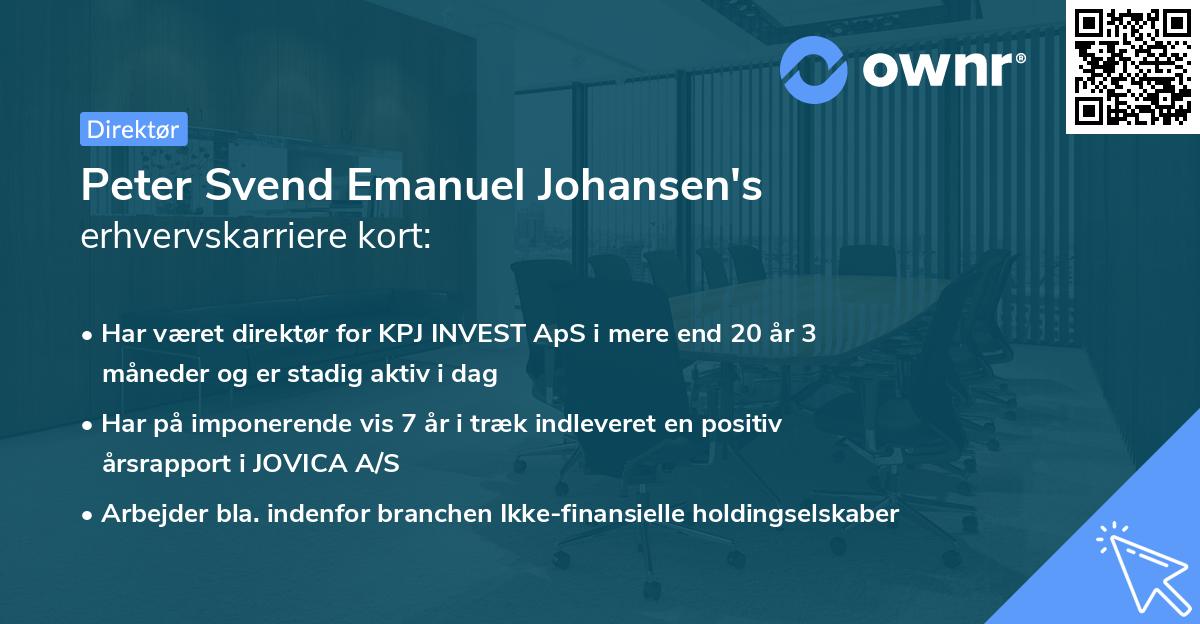 ownr®

Direktør

Peter Svend Emanuel Johansen's erhvervskarriere kort:

• Har været direktør for KPJ INVEST ApS i mere end 20 år 3 måneder og er stadig aktiv i dag

• Har på imponerende vis 7 år i træk indleveret en positiv årsrapport i JOVICA A/S

• Arbejder bla. indenfor branchen Ikke-finansielle holdingselskaber